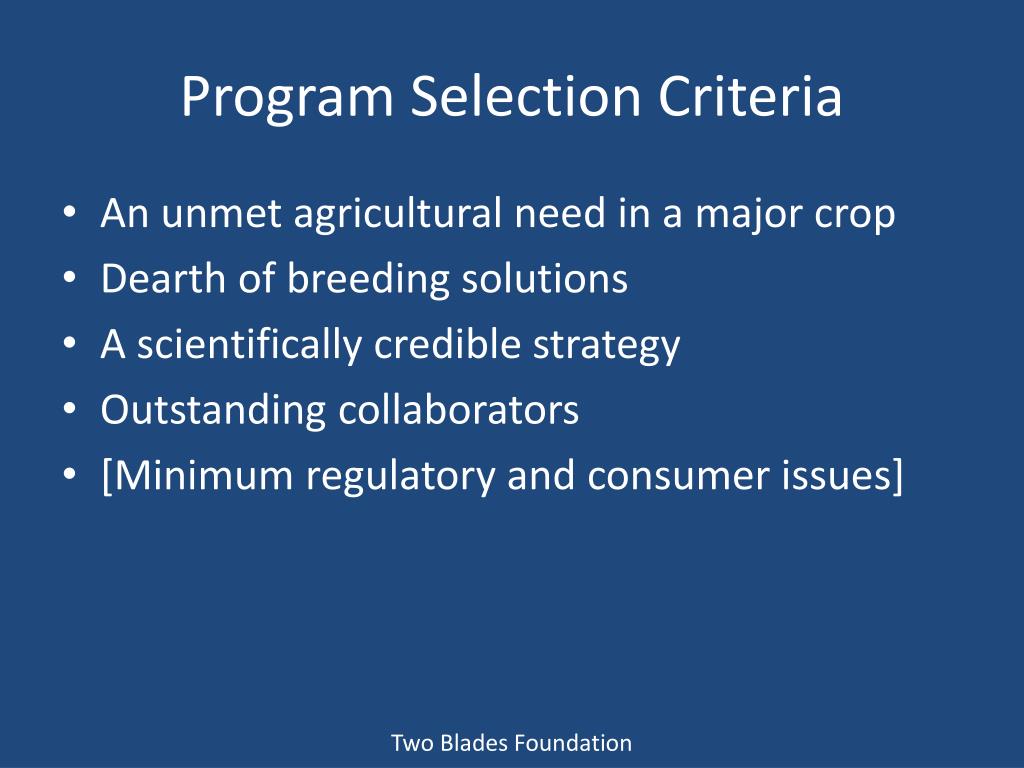 Program Selection Criteria

• An unmet agricultural need in a major crop
• Dearth of breeding solutions
• A scientifically credible strategy
• Outstanding collaborators
• [Minimum regulatory and consumer issues]

Two Blades Foundation